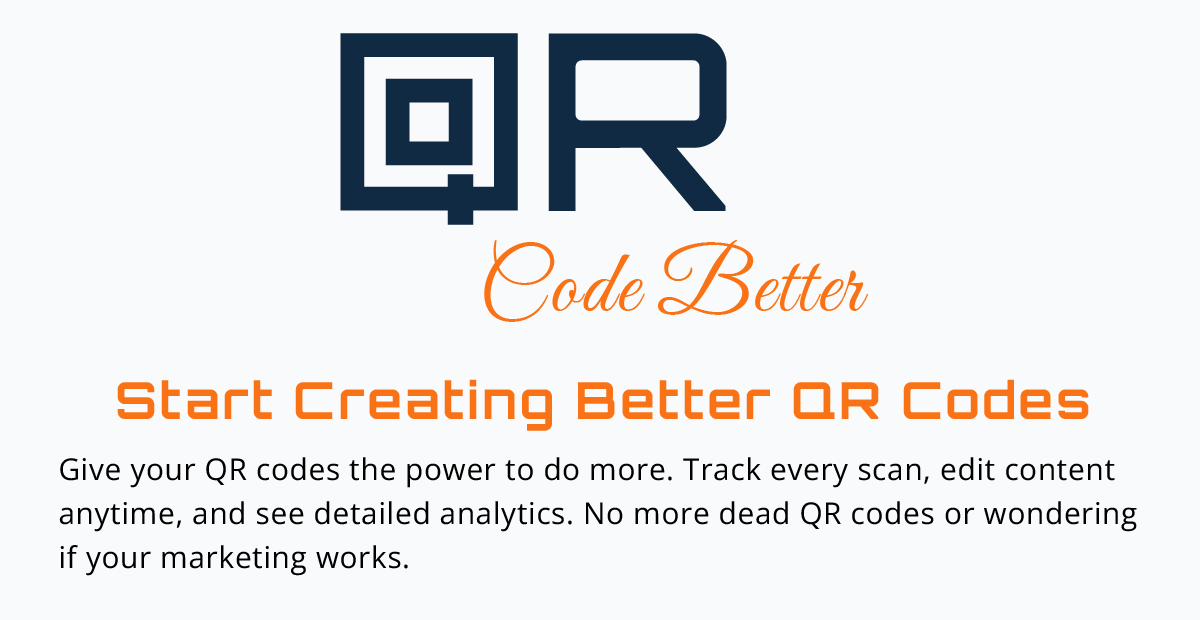 QR
Code Better

Start Creating Better QR Codes

Give your QR codes the power to do more. Track every scan, edit content anytime, and see detailed analytics. No more dead QR codes or wondering if your marketing works.